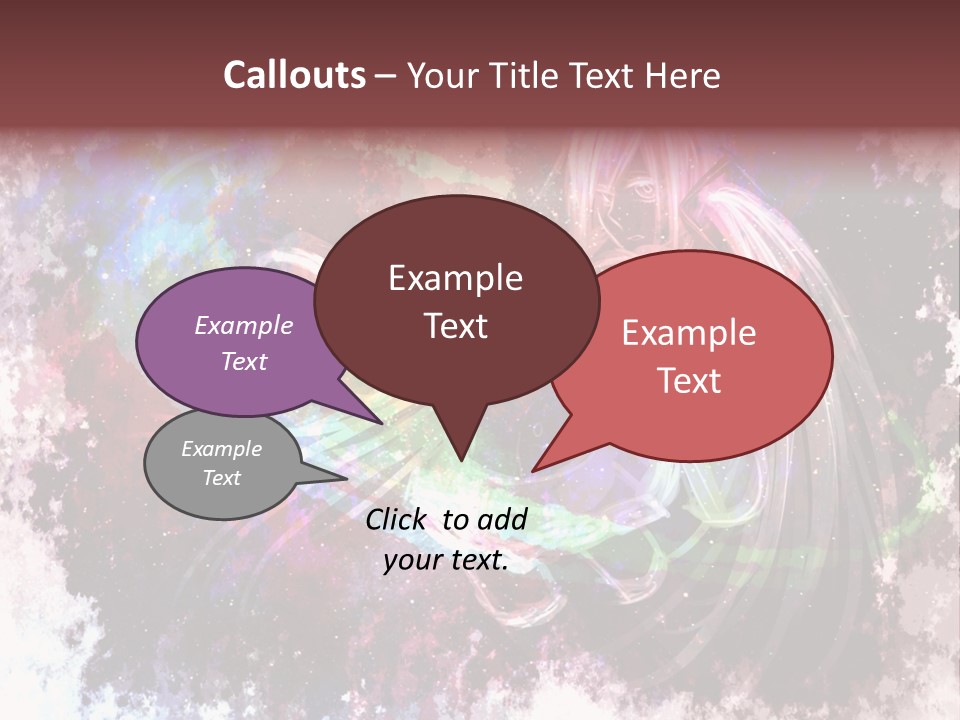 Callouts – Your Title Text Here

Example Text

Example Text

Example Text

Example Text

Click to add your text.